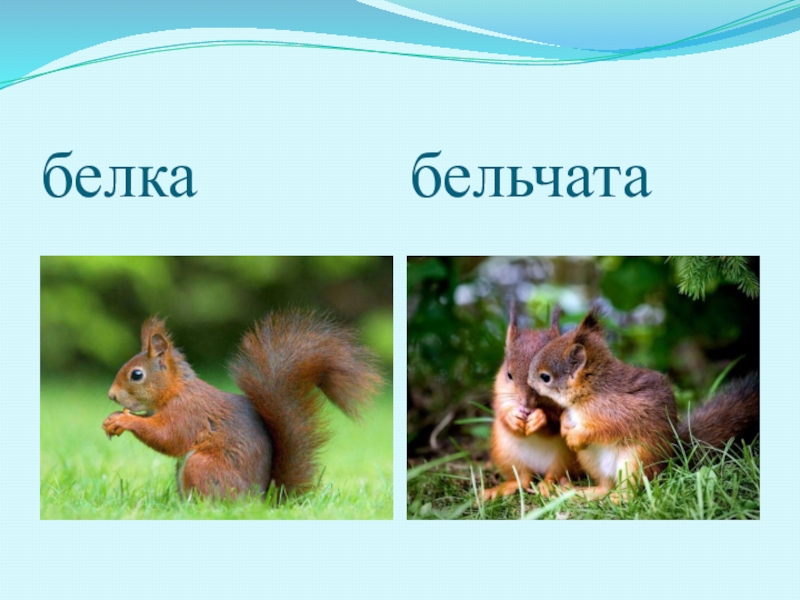 белка бельчата